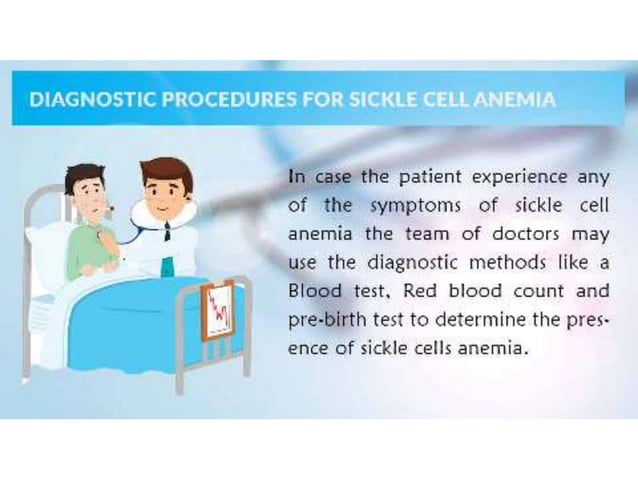 DIAGNOSTIC PROCEDURES FOR SICKLE CELL ANEMIA

In case the patient experience any of the symptoms of sickle cell anemia the team of doctors may use the diagnostic methods like a Blood test, Red blood count and pre-birth test to determine the presence of sickle cells anemia.